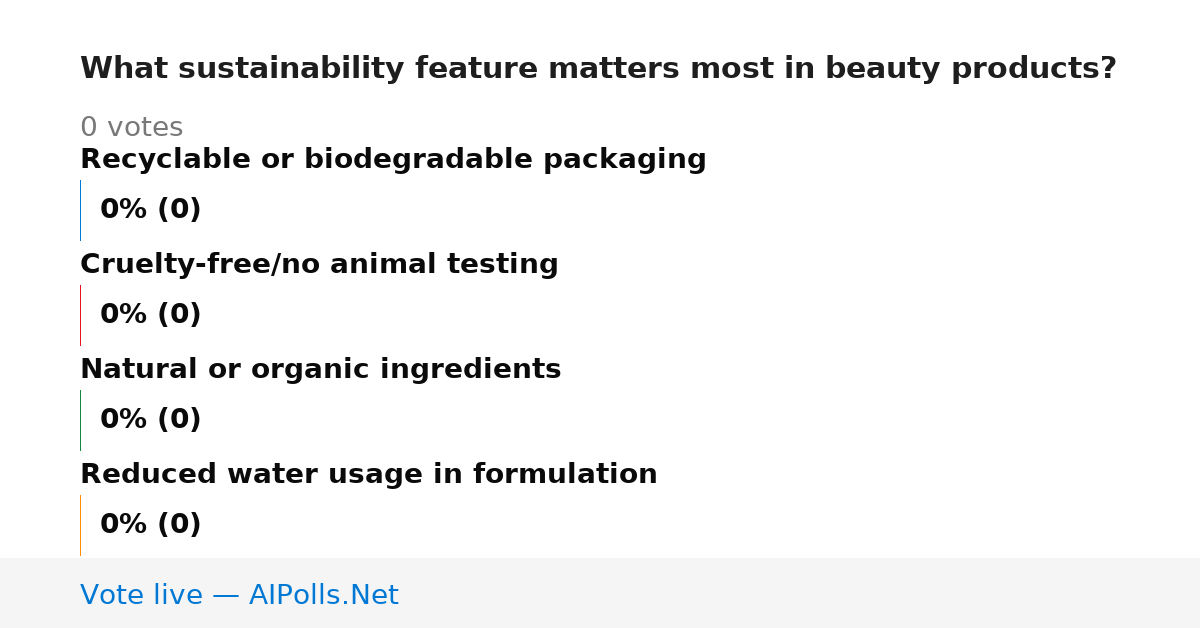 What sustainability feature matters most in beauty products?

0 votes

Recyclable or biodegradable packaging

0% (0)

Cruelty-free/no animal testing

0% (0)

Natural or organic ingredients

0% (0)

Reduced water usage in formulation

0% (0)

Vote live — AIPolls.Net